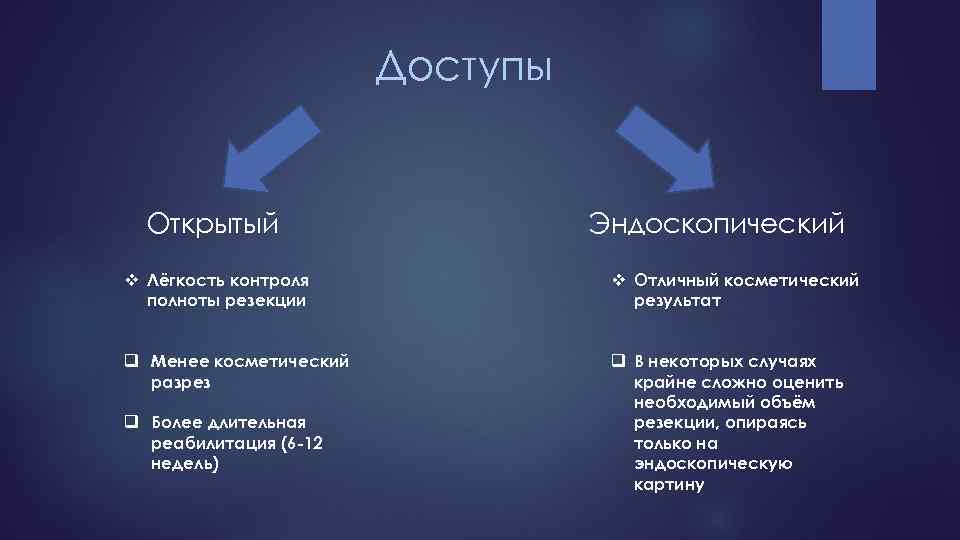 Доступы

Открытый

❖ Лёгкость контроля полноты резекции

❑ Менее косметический разрез

❑ Более длительная реабилитация (6-12 недель)

Эндоскопический

❖ Отличный косметический результат

❑ В некоторых случаях крайне сложно оценить необходимый объём резекции, опираясь только на эндоскопическую картину